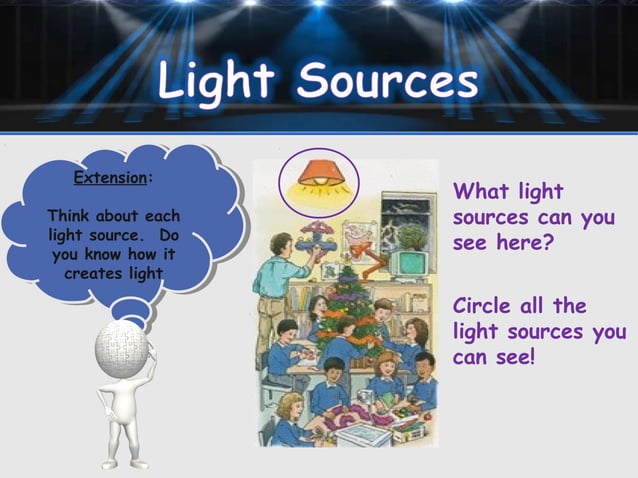 Light Sources

Extension:

Think about each light source. Do you know how it creates light

What light sources can you see here?

Circle all the light sources you can see!